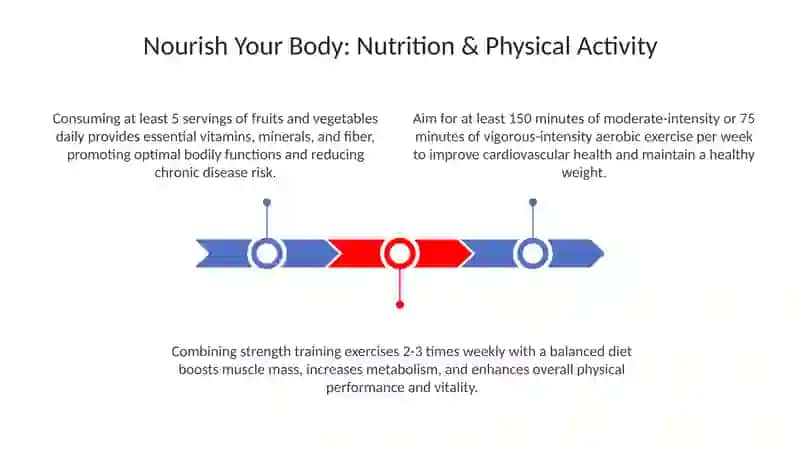 Nourish Your Body: Nutrition & Physical Activity

Consuming at least 5 servings of fruits and vegetables daily provides essential vitamins, minerals, and fiber, promoting optimal bodily functions and reducing chronic disease risk.

Aim for at least 150 minutes of moderate-intensity or 75 minutes of vigorous-intensity aerobic exercise per week to improve cardiovascular health and maintain a healthy weight.

Combining strength training exercises 2-3 times weekly with a balanced diet boosts muscle mass, increases metabolism, and enhances overall physical performance and vitality.